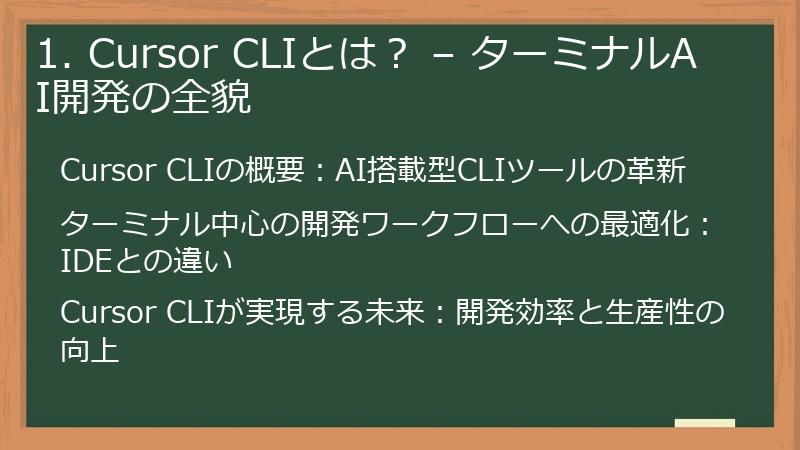 1. Cursor CLIとは？ – ターミナルAI開発の全貌

Cursor CLIの概要：AI搭載型CLIツールの革新

ターミナル中心の開発ワークフローへの最適化：IDEとの違い

Cursor CLIが実現する未来：開発効率と生産性の向上